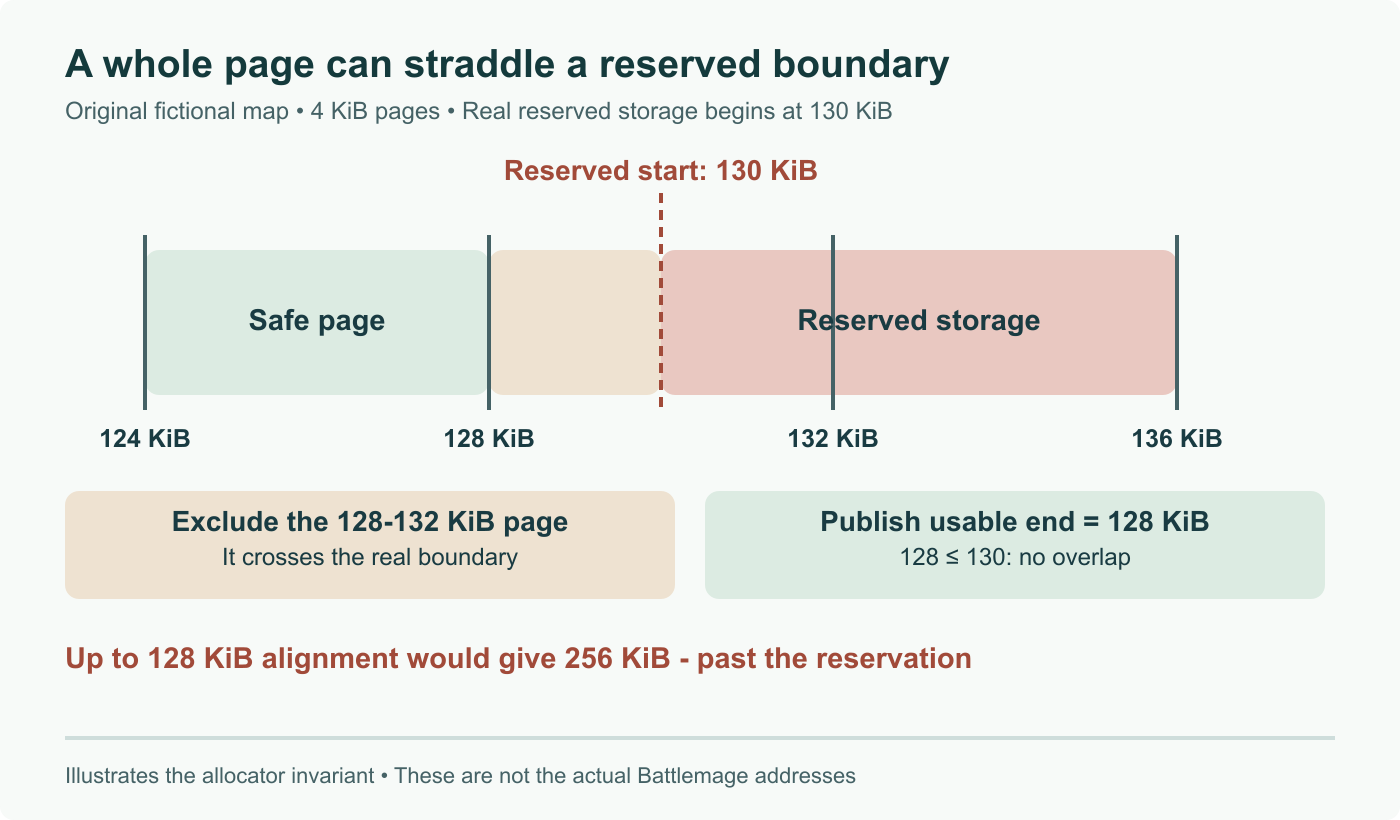 A whole page can straddle a reserved boundary

Original fictional map • 4 KiB pages • Real reserved storage begins at 130 KiB

Reserved start: 130 KiB

Safe page

Reserved storage

124 KiB

128 KiB

132 KiB

136 KiB

Exclude the 128-132 KiB page
It crosses the real boundary

Publish usable end = 128 KiB
128 ≤ 130: no overlap

Up to 128 KiB alignment would give 256 KiB - past the reservation

Illustrates the allocator invariant • These are not the actual Battlemage addresses